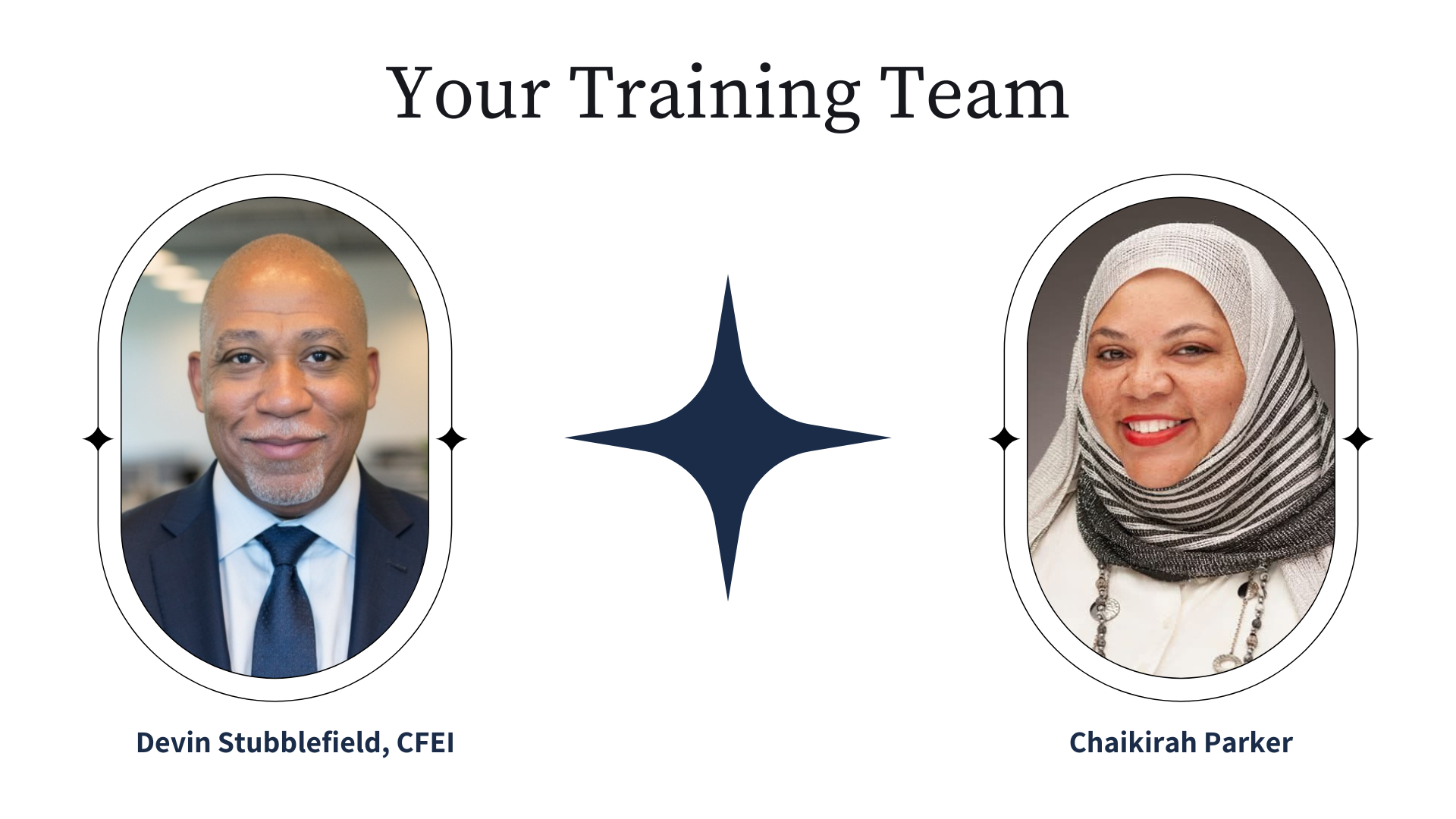 Your Training Team

Devin Stubblefield, CFEI

Chaikirah Parker